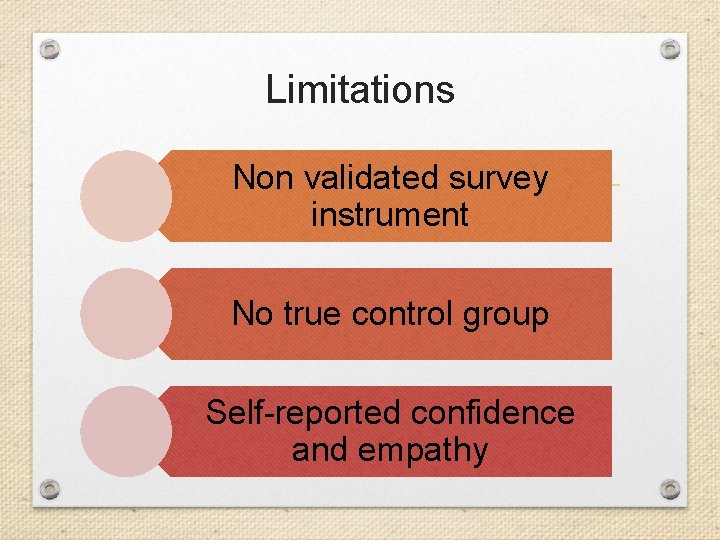 Limitations

Non validated survey instrument

No true control group

Self-reported confidence and empathy